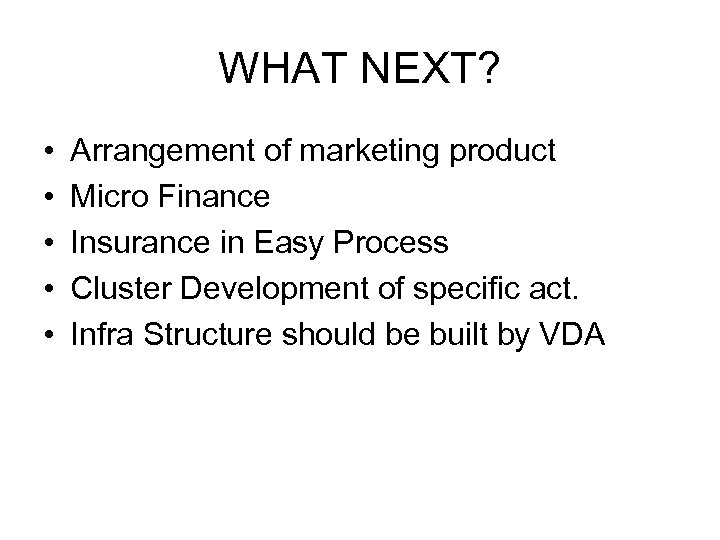 WHAT NEXT?

• Arrangement of marketing product
• Micro Finance
• Insurance in Easy Process
• Cluster Development of specific act.
• Infra Structure should be built by VDA